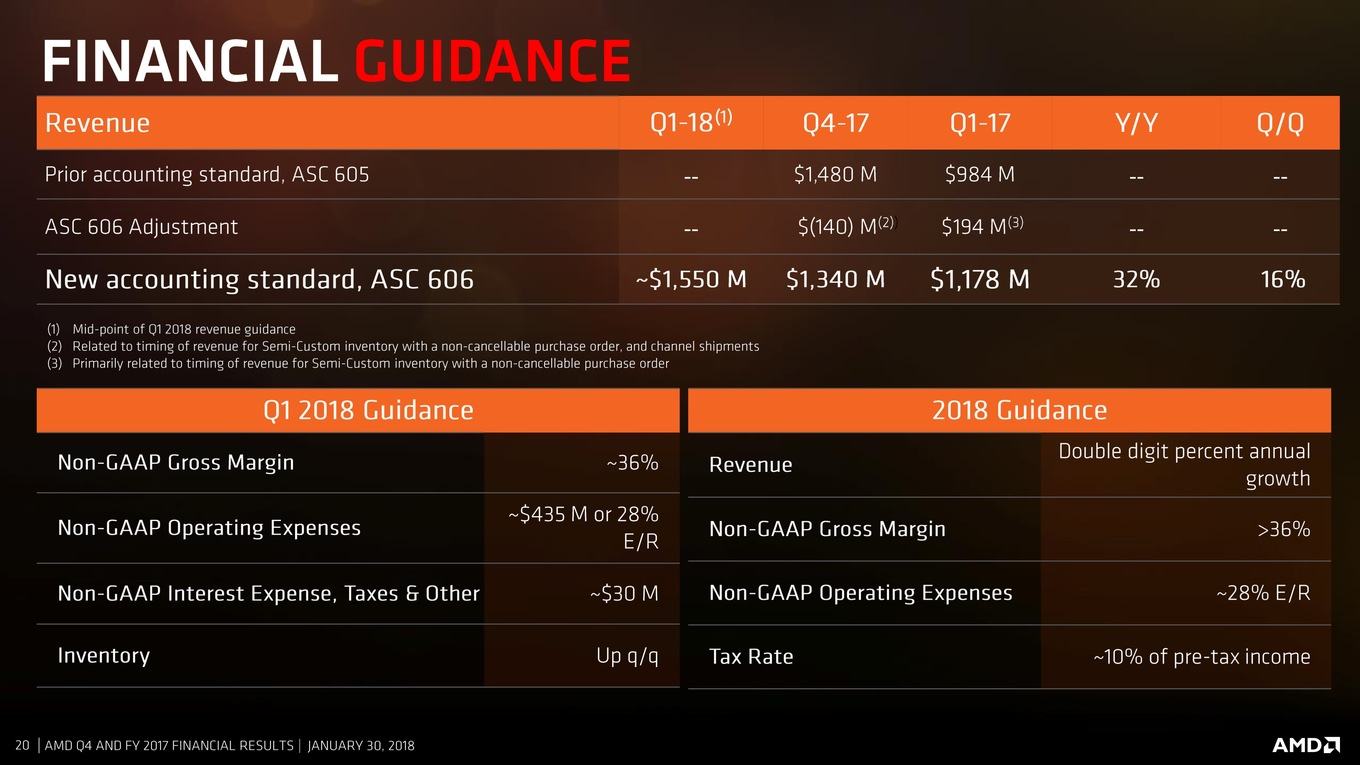 FINANCIAL GUIDANCE

| Revenue | Q1-18$^{(1)}$ | Q4-17 | Q1-17 | Y/Y | Q/Q |
|---|---|---|---|---|---|
| Prior accounting standard, ASC 605 | -- | \$1,480 M | \$984 M | -- | -- |
| ASC 606 Adjustment | -- | \$(140) M$^{(2)}$ | \$194 M$^{(3)}$ | -- | -- |
| New accounting standard, ASC 606 | ~\$1,550 M | \$1,340 M | \$1,178 M | 32% | 16% |

(1) Mid-point of Q1 2018 revenue guidance
(2) Related to timing of revenue for Semi-Custom inventory with a non-cancellable purchase order, and channel shipments
(3) Primarily related to timing of revenue for Semi-Custom inventory with a non-cancellable purchase order

| Q1 2018 Guidance | |
|---|---|
| Non-GAAP Gross Margin | ~36% |
| Non-GAAP Operating Expenses | ~\$435 M or 28% E/R |
| Non-GAAP Interest Expense, Taxes & Other | ~\$30 M |
| Inventory | Up q/q |

| 2018 Guidance | |
|---|---|
| Revenue | Double digit percent annual growth |
| Non-GAAP Gross Margin | >36% |
| Non-GAAP Operating Expenses | ~28% E/R |
| Tax Rate | ~10% of pre-tax income |

20 | AMD Q4 AND FY 2017 FINANCIAL RESULTS | JANUARY 30, 2018

AMD